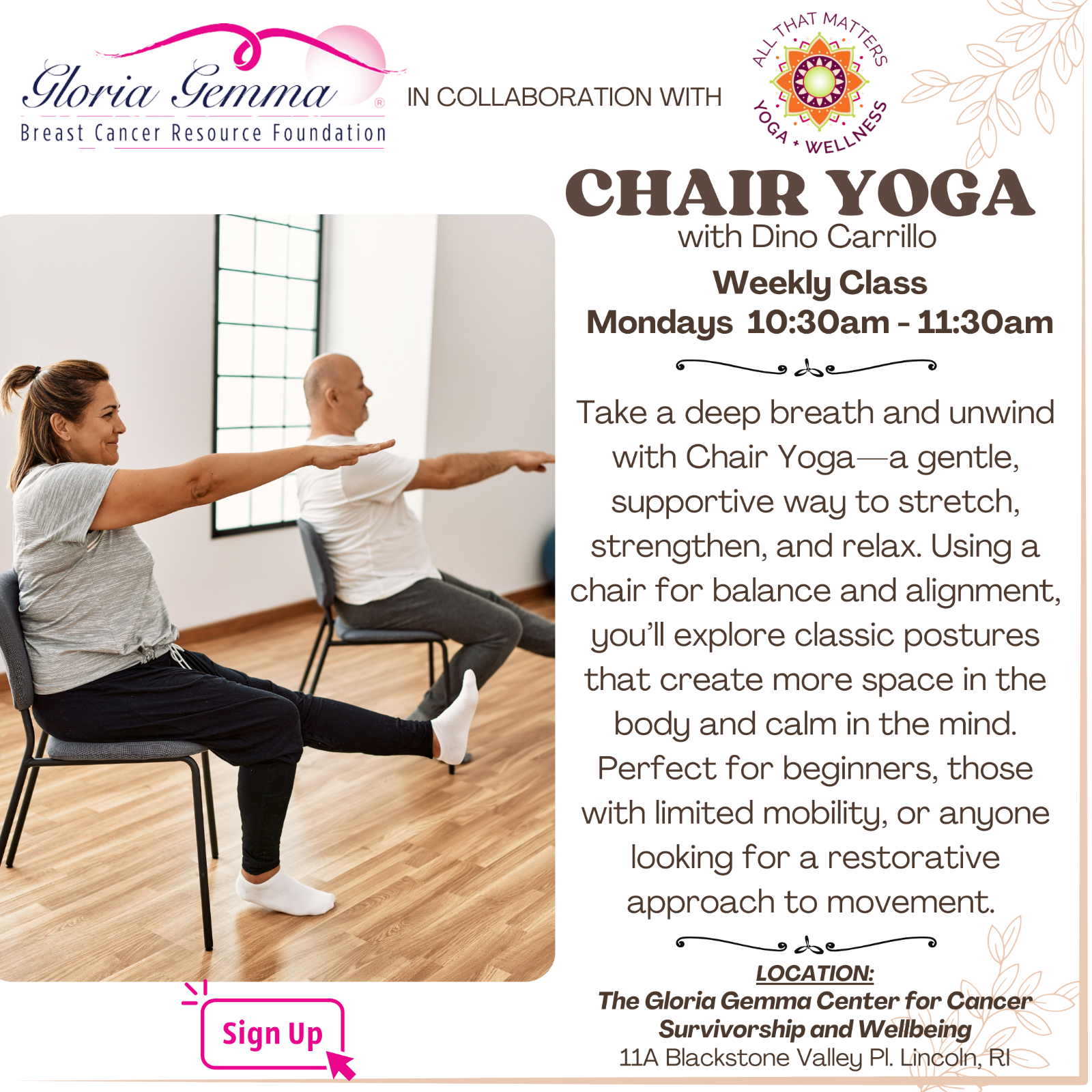 Gloria Gemma®
Breast Cancer Resource Foundation

IN COLLABORATION WITH

ALL THAT MATTERS
YOGA * WELLNESS

CHAIR YOGA
with Dino Carrillo

Weekly Class
Mondays 10:30am - 11:30am

Take a deep breath and unwind with Chair Yoga—a gentle, supportive way to stretch, strengthen, and relax. Using a chair for balance and alignment, you'll explore classic postures that create more space in the body and calm in the mind. Perfect for beginners, those with limited mobility, or anyone looking for a restorative approach to movement.

LOCATION:
The Gloria Gemma Center for Cancer Survivorship and Wellbeing
11A Blackstone Valley Pl. Lincoln, RI

Sign Up